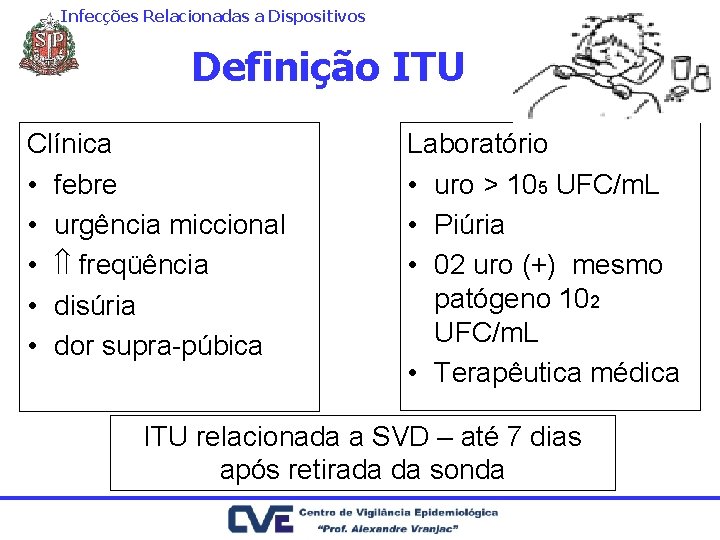 Infecções Relacionadas a Dispositivos

SP

Definição ITU

Clínica
• febre
• urgência miccional
• ⇑ freqüência
• disúria
• dor supra-púbica

Laboratório
• uro > $10_5$ UFC/mL
• Piúria
• 02 uro (+) mesmo patógeno $10_2$ UFC/mL
• Terapêutica médica

ITU relacionada a SVD – até 7 dias após retirada da sonda

CVE Centro de Vigilância Epidemiológica "Prof. Alexandre Vranjac"